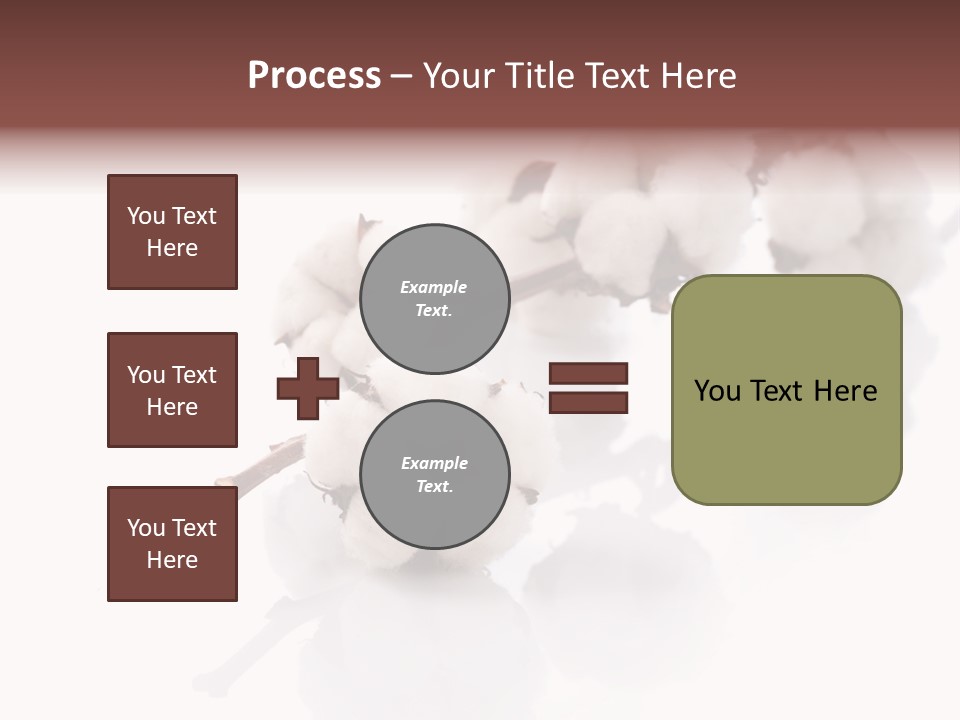 Process – Your Title Text Here

You Text Here

You Text Here

You Text Here

Example Text.

Example Text.

You Text Here